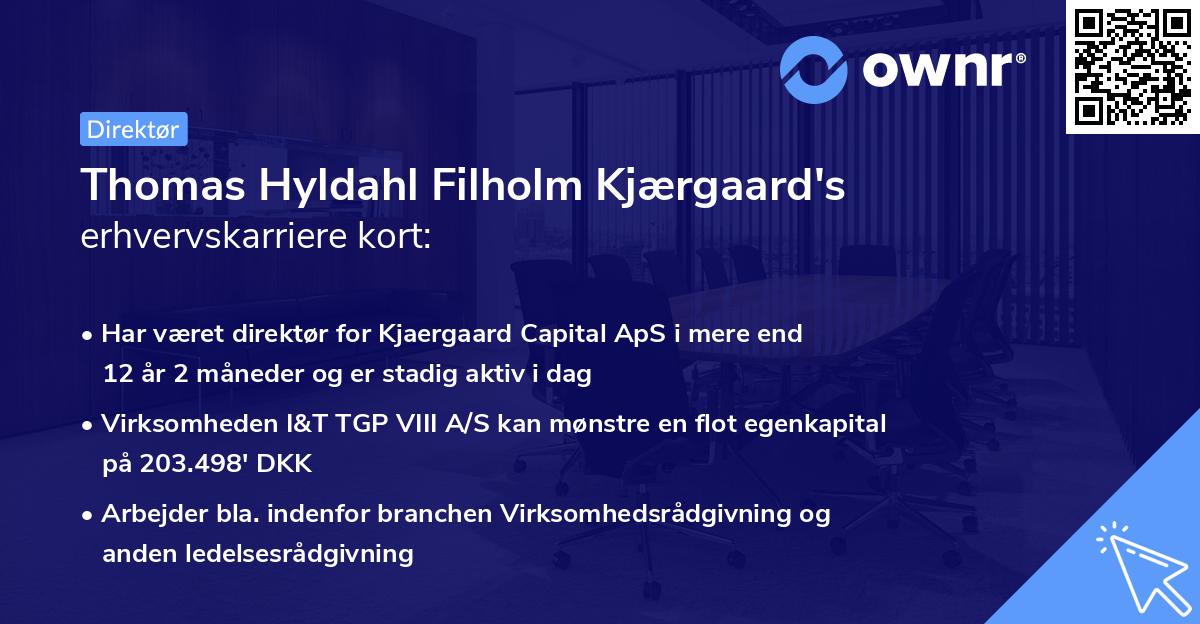 ownr®

Direktør

Thomas Hyldahl Filholm Kjærgaard's erhvervskarriere kort:

• Har været direktør for Kjaergaard Capital ApS i mere end 12 år 2 måneder og er stadig aktiv i dag

• Virksomheden I&T TGP VIII A/S kan mønstre en flot egenkapital på 203.498' DKK

• Arbejder bla. indenfor branchen Virksomhedsrådgivning og anden ledelsesrådgivning